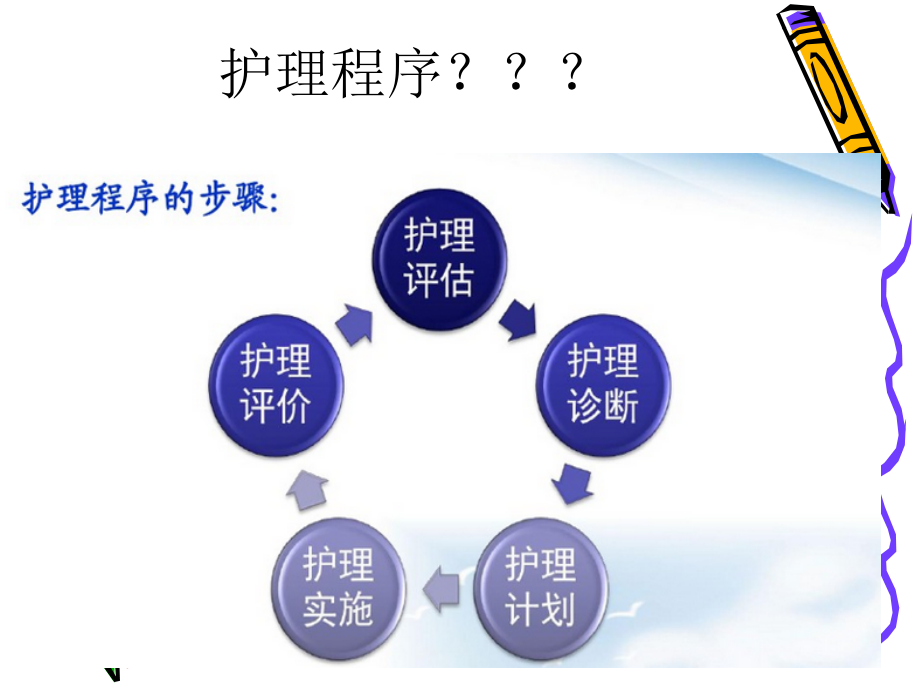 护理程序？？？

护理程序的步骤：

护理评估

护理诊断

护理计划

护理实施

护理评价